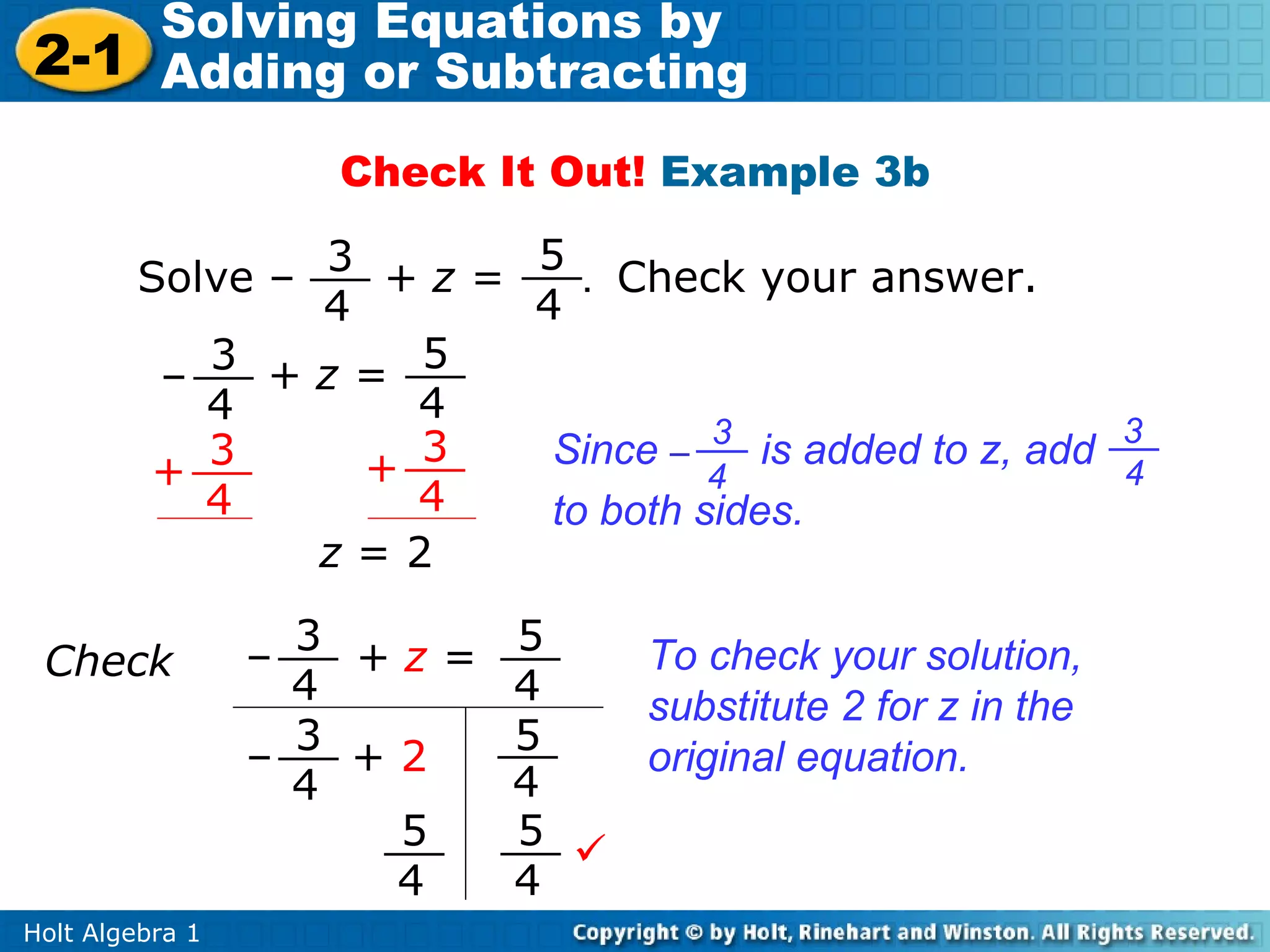 2-1 Solving Equations by Adding or Subtracting

Check It Out! Example 3b

Solve $-\frac{3}{4} + z = \frac{5}{4}$. Check your answer.

$-\frac{3}{4} + z = \frac{5}{4}$

$+\frac{3}{4}$ $+\frac{3}{4}$

$z = 2$

Since $-\frac{3}{4}$ is added to z, add $\frac{3}{4}$ to both sides.

Check $-\frac{3}{4} + z = \frac{5}{4}$

$-\frac{3}{4} + 2$ | $\frac{5}{4}$

$\frac{5}{4}$ | $\frac{5}{4}$ ✓

To check your solution, substitute 2 for z in the original equation.

Holt Algebra 1

Copyright © by Holt, Rinehart and Winston. All Rights Reserved.